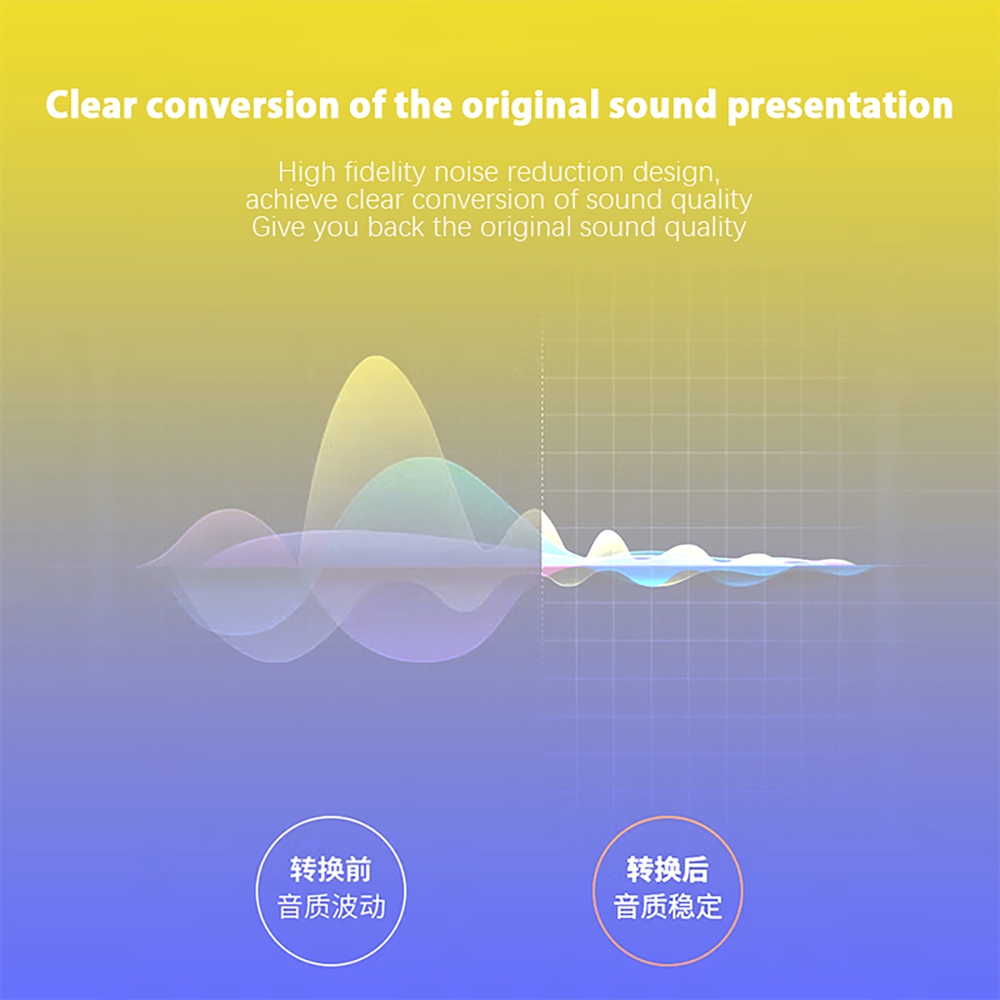 Clear conversion of the original sound presentation

High fidelity noise reduction design,
achieve clear conversion of sound quality
Give you back the original sound quality

转换前
音质波动

转换后
音质稳定